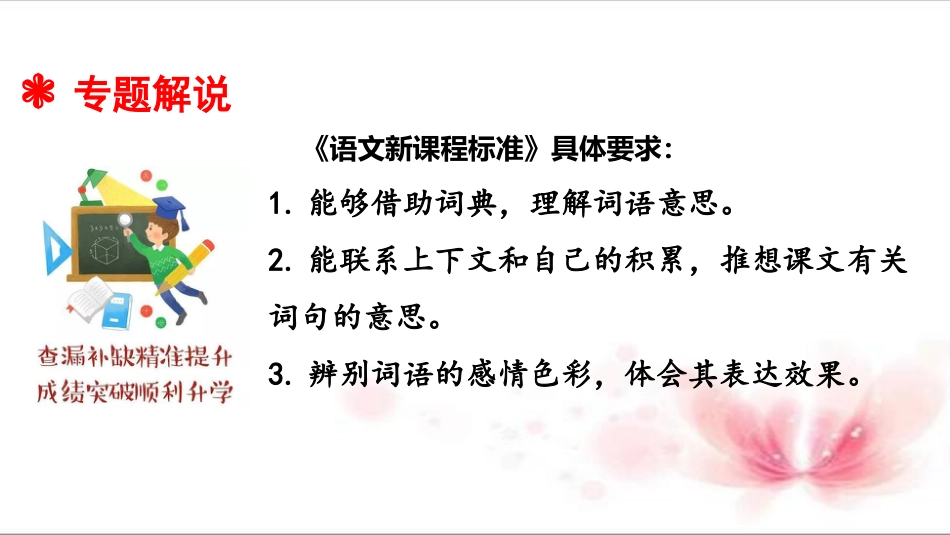 专题解说

《语文新课程标准》具体要求：

1. 能够借助词典，理解词语意思。

2. 能联系上下文和自己的积累，推想课文有关词句的意思。

3. 辨别词语的感情色彩，体会其表达效果。

查漏补缺精准提升
成绩突破顺利升学